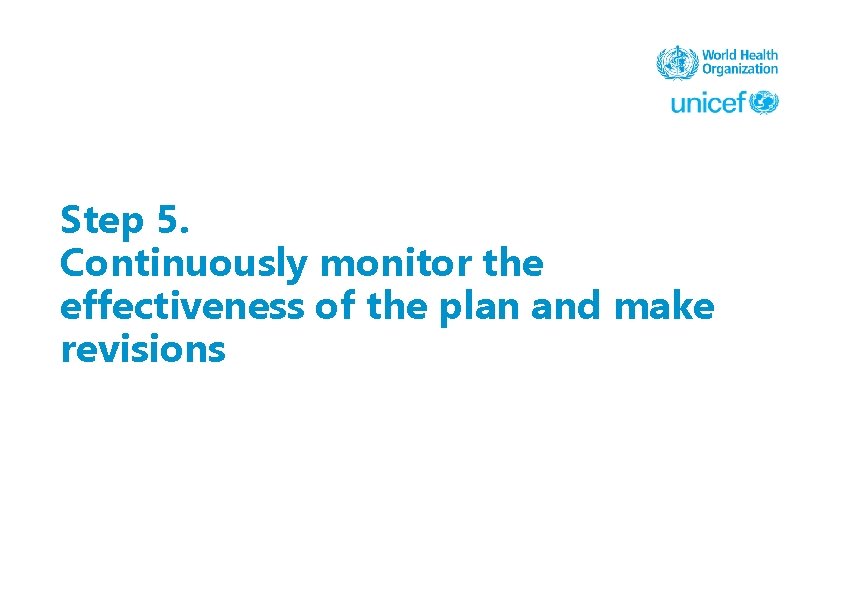 World Health Organization

unicef

Step 5.
Continuously monitor the effectiveness of the plan and make revisions